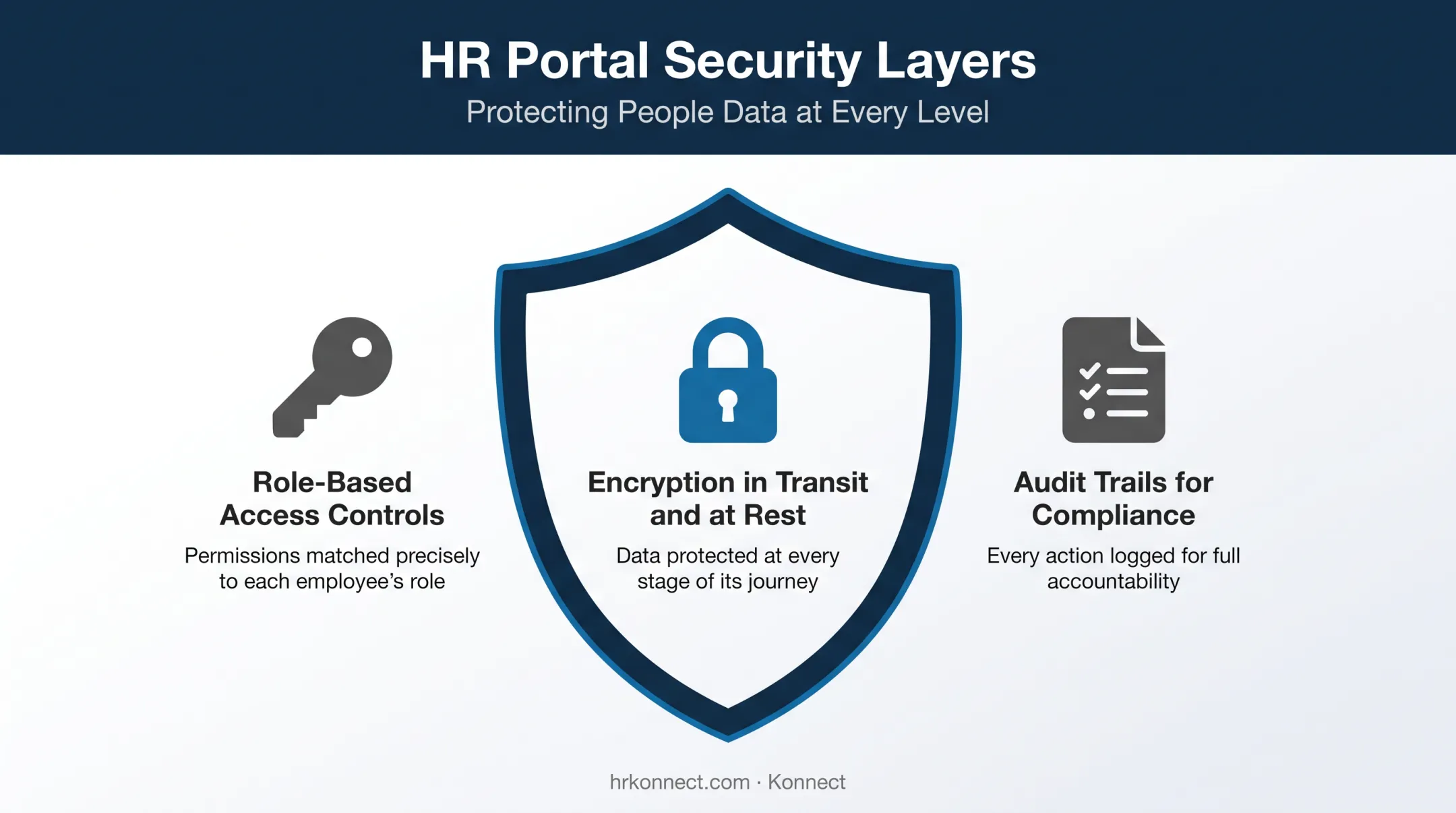 HR Portal Security Layers
Protecting People Data at Every Level

Role-Based Access Controls
Permissions matched precisely to each employee's role

Encryption in Transit and at Rest
Data protected at every stage of its journey

Audit Trails for Compliance
Every action logged for full accountability

hrkonnect.com · Konnect